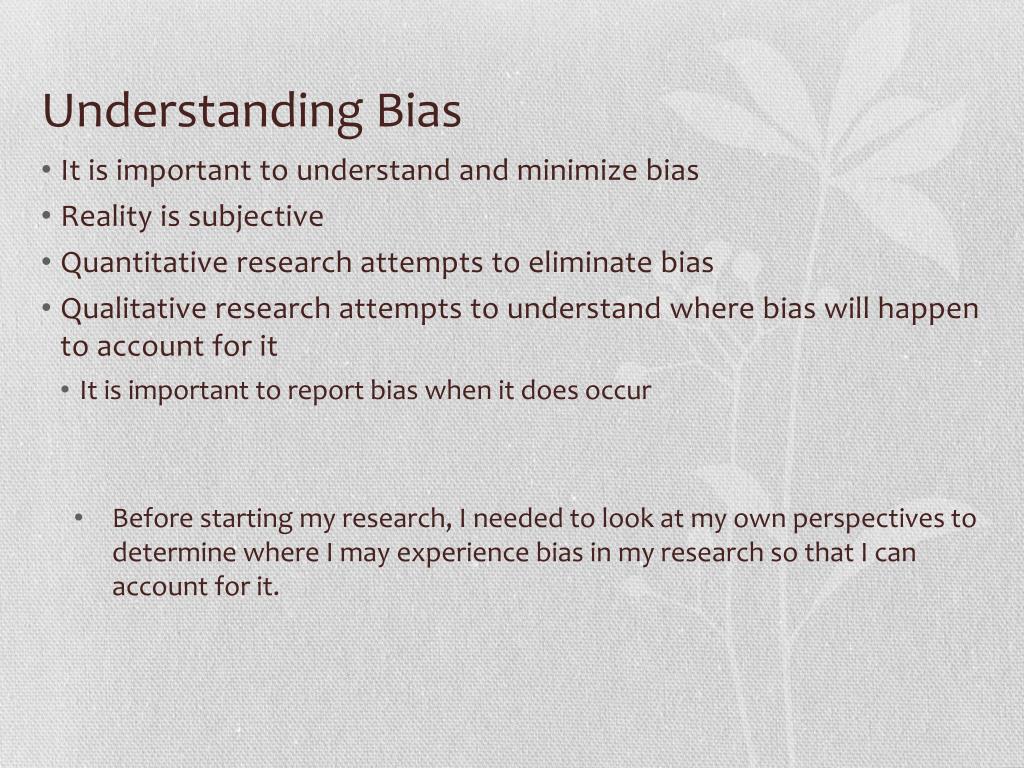 Understanding Bias

• It is important to understand and minimize bias
• Reality is subjective
• Quantitative research attempts to eliminate bias
• Qualitative research attempts to understand where bias will happen to account for it
  • It is important to report bias when it does occur

• Before starting my research, I needed to look at my own perspectives to determine where I may experience bias in my research so that I can account for it.